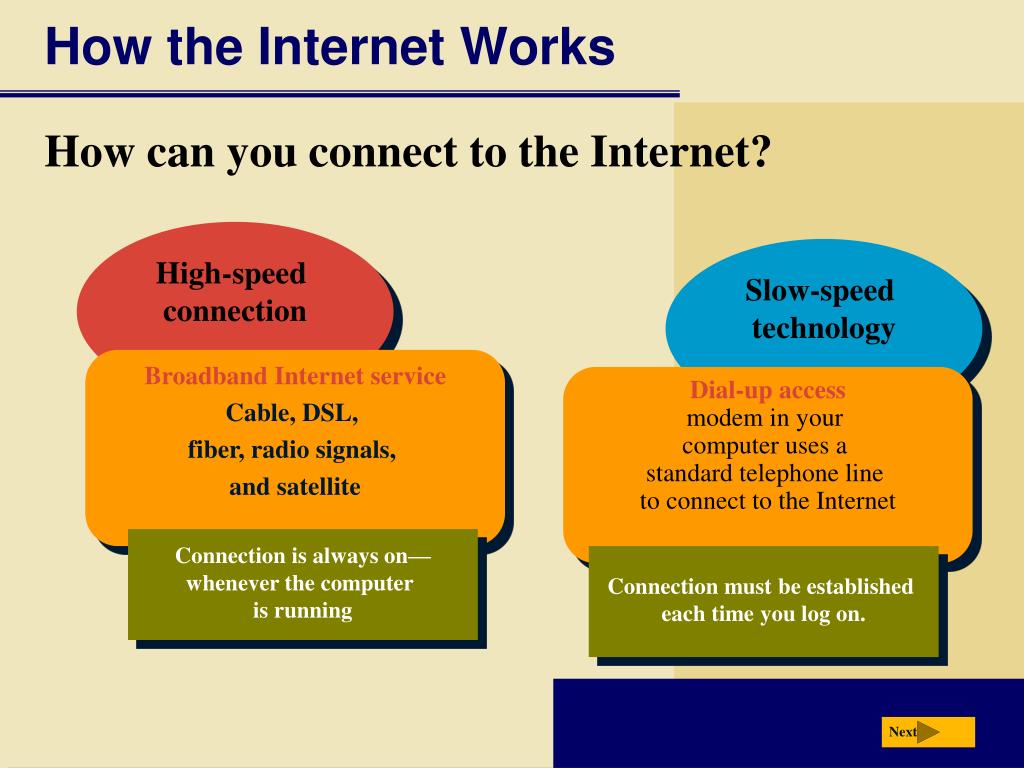 How the Internet Works

How can you connect to the Internet?

High-speed connection

Broadband Internet service
Cable, DSL,
fiber, radio signals,
and satellite

Connection is always on—whenever the computer is running

Slow-speed technology

Dial-up access
modem in your computer uses a standard telephone line to connect to the Internet

Connection must be established each time you log on.

Next